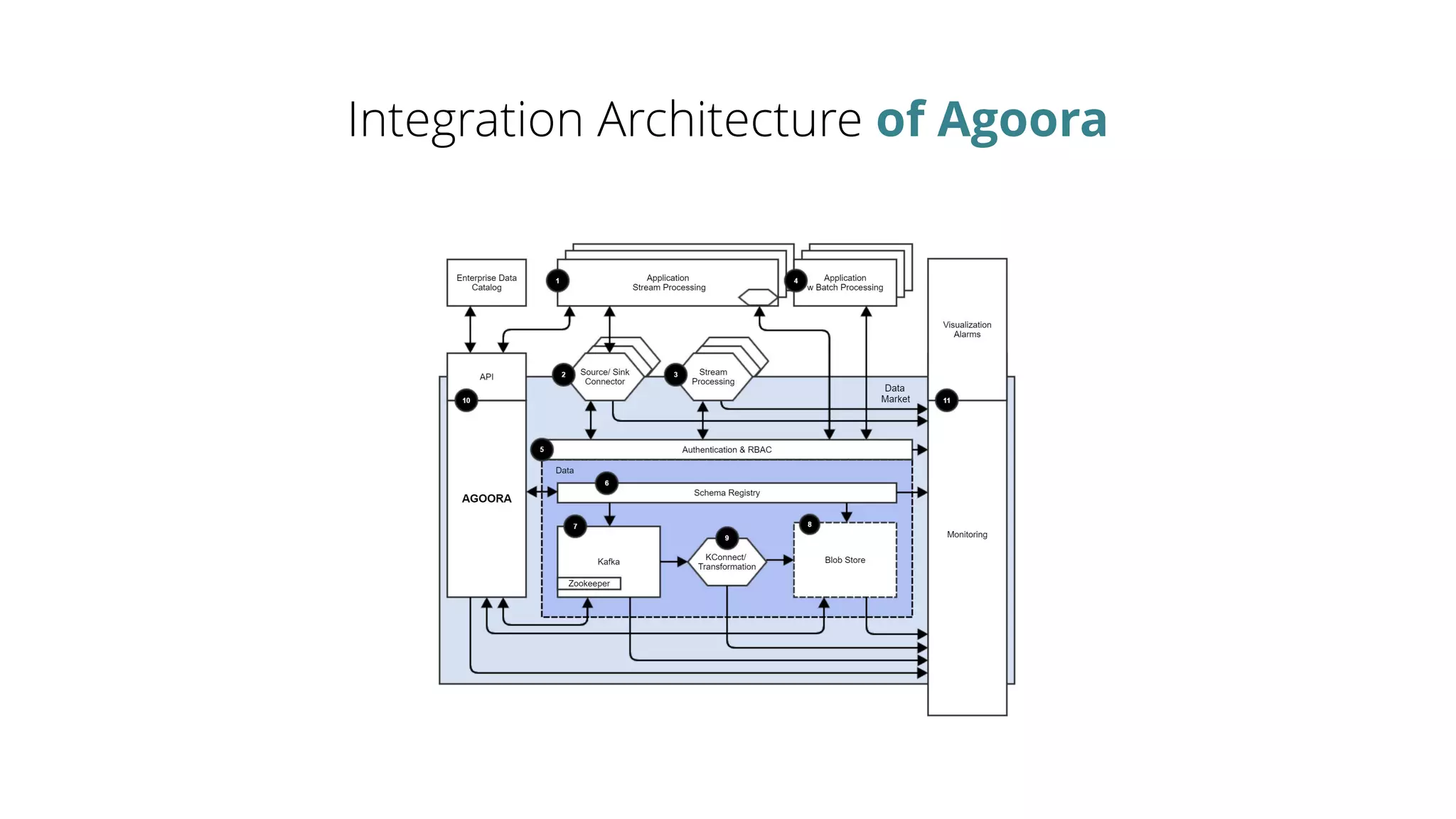 Integration Architecture of Agoora

Enterprise Data Catalog

1

Application Stream Processing

4

Application w Batch Processing

Visualization Alarms

API

2

Source/ Sink Connector

3

Stream Processing

Data Market

10

11

5

Authentication & RBAC

Data

6

Schema Registry

AGOORA

7

Kafka

Zookeeper

9

KConnect/ Transformation

8

Blob Store

Monitoring